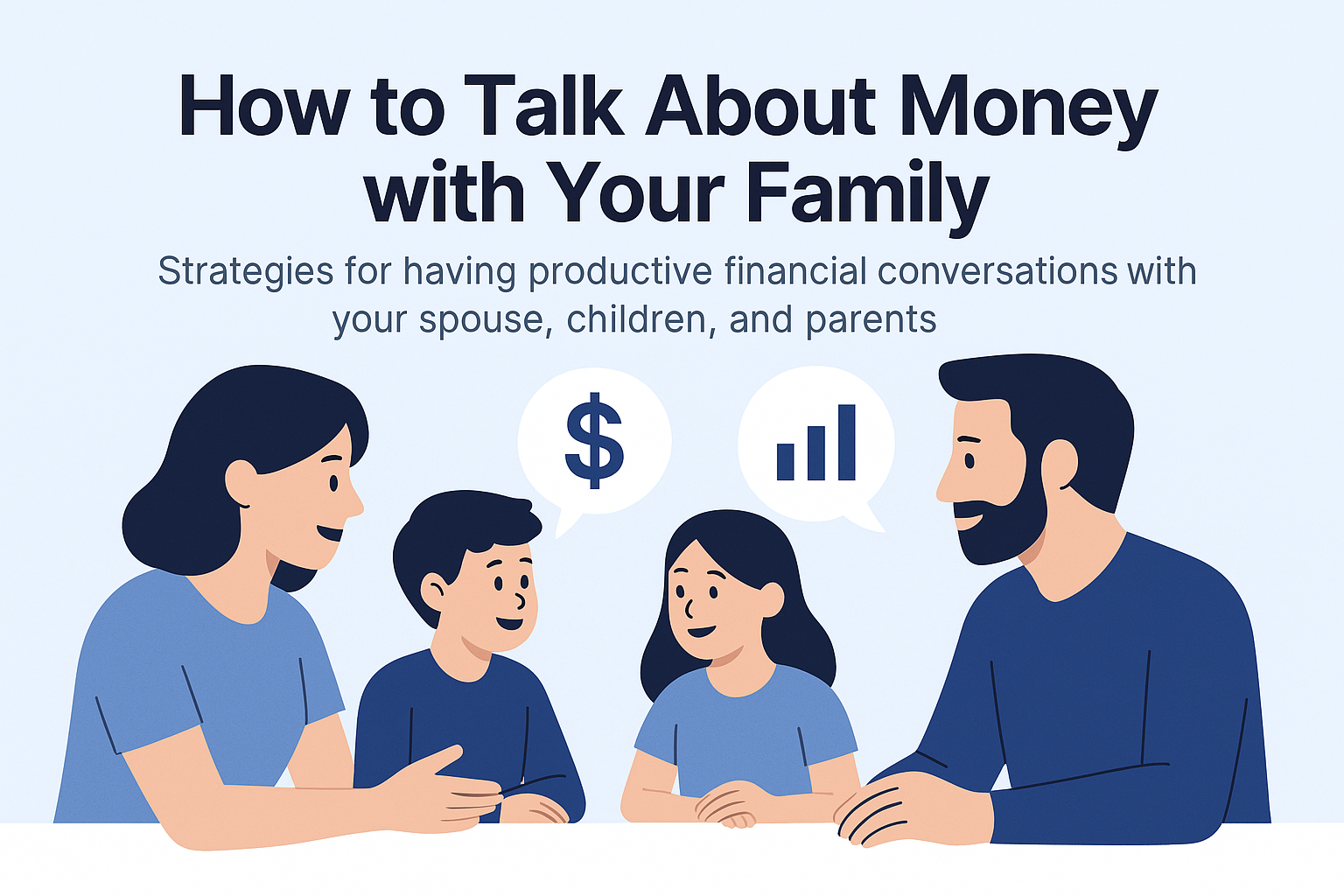 How to Talk About Money with Your Family

Strategies for having productive financial conversations with your spouse, children, and parents

$